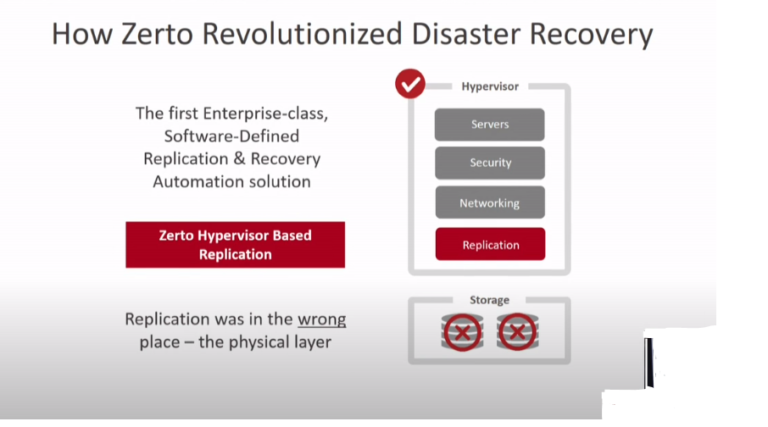 How Zerto Revolutionized Disaster Recovery

The first Enterprise-class, Software-Defined Replication & Recovery Automation solution

Zerto Hypervisor Based Replication

Replication was in the wrong place – the physical layer

Hypervisor

Servers

Security

Networking

Replication

Storage